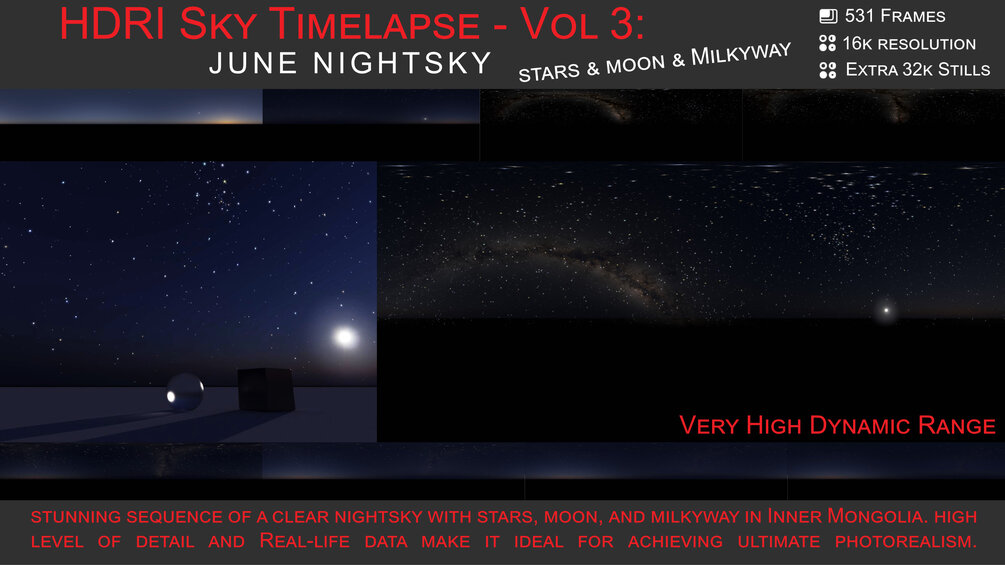 HDRI Sky Timelapse - Vol 3:
JUNE NIGHTSKY
stars & moon & Milkyway

531 Frames
16k resolution
Extra 32k Stills

Very High Dynamic Range

stunning sequence of a clear nightsky with stars, moon, and milkyway in Inner Mongolia. high level of detail and Real-life data make it ideal for achieving ultimate photorealism.